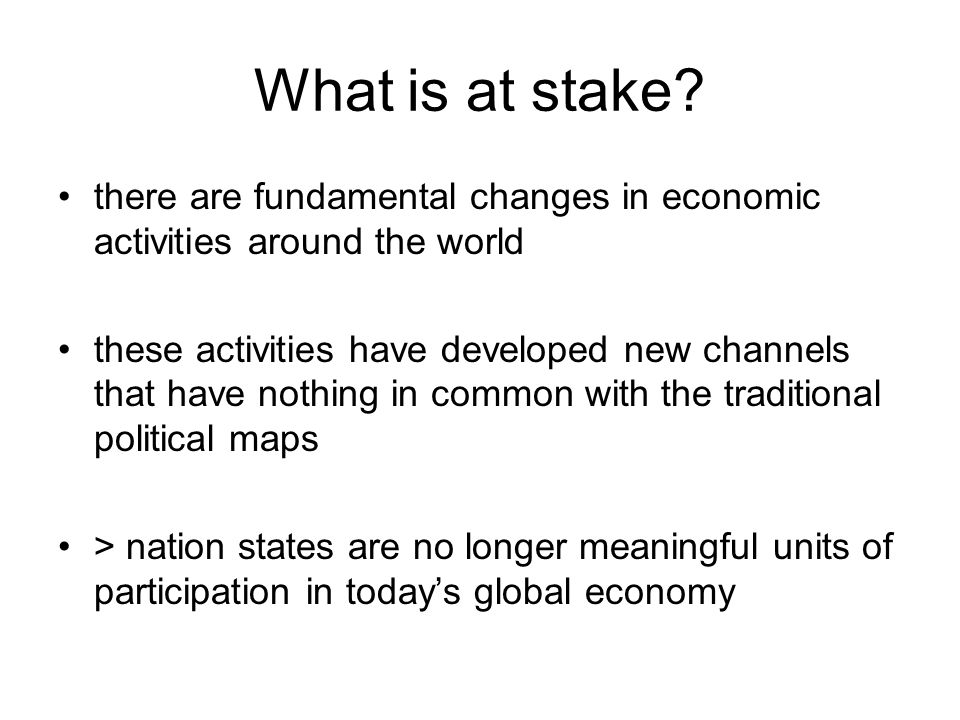 What is at stake?

• there are fundamental changes in economic activities around the world

• these activities have developed new channels that have nothing in common with the traditional political maps

• > nation states are no longer meaningful units of participation in today’s global economy